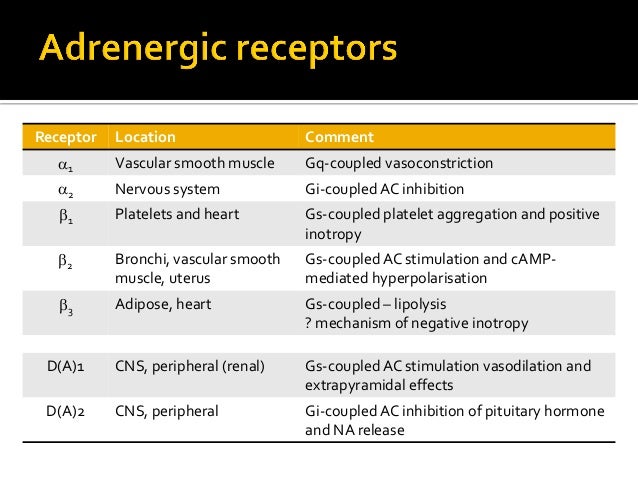 Adrenergic receptors

| Receptor | Location | Comment |
|---|---|---|
| $\alpha_1$ | Vascular smooth muscle | Gq-coupled vasoconstriction |
| $\alpha_2$ | Nervous system | Gi-coupled AC inhibition |
| $\beta_1$ | Platelets and heart | Gs-coupled platelet aggregation and positive inotropy |
| $\beta_2$ | Bronchi, vascular smooth muscle, uterus | Gs-coupled AC stimulation and cAMP-mediated hyperpolarisation |
| $\beta_3$ | Adipose, heart | Gs-coupled – lipolysis ? mechanism of negative inotropy |
| D(A)1 | CNS, peripheral (renal) | Gs-coupled AC stimulation vasodilation and extrapyramidal effects |
| D(A)2 | CNS, peripheral | Gi-coupled AC inhibition of pituitary hormone and NA release |